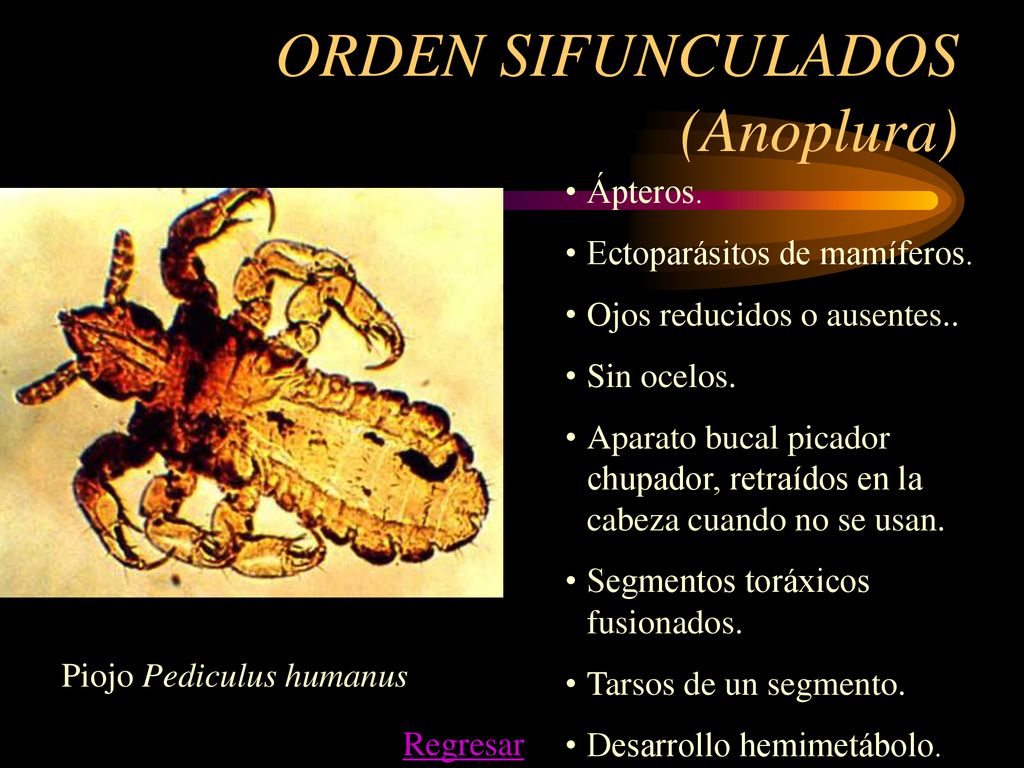 ORDEN SIFUNCULADOS (Anoplura)

• Ápteros.
• Ectoparásitos de mamíferos.
• Ojos reducidos o ausentes..
• Sin ocelos.
• Aparato bucal picador chupador, retraídos en la cabeza cuando no se usan.
• Segmentos toráxicos fusionados.
• Tarsos de un segmento.
• Desarrollo hemimetábolo.

Piojo Pediculus humanus

Regresar